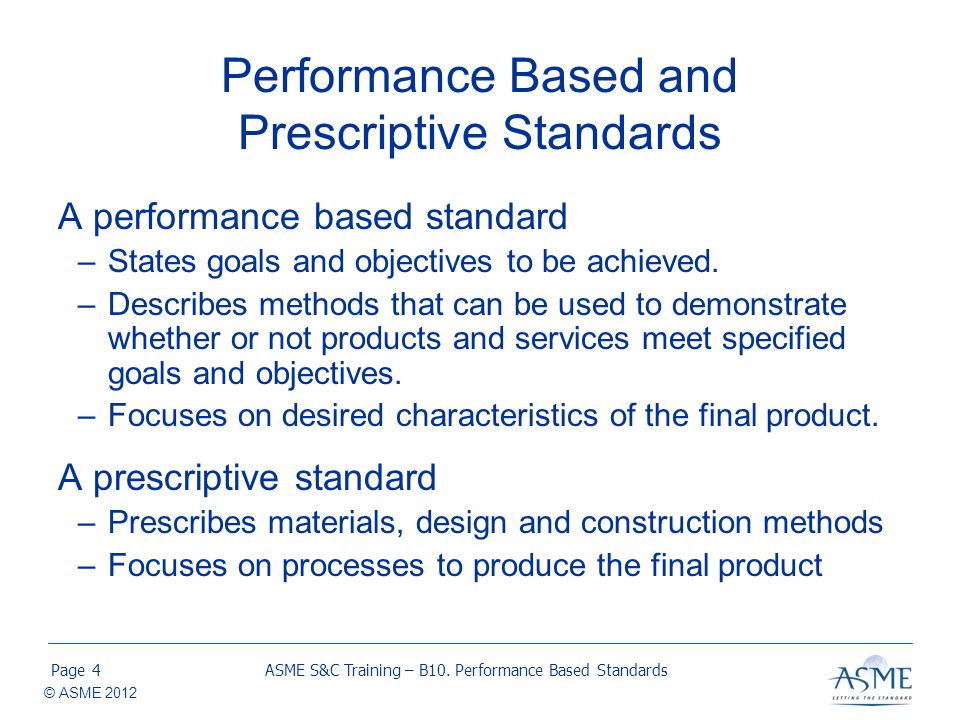 Performance Based and Prescriptive Standards

A performance based standard

– States goals and objectives to be achieved.

– Describes methods that can be used to demonstrate whether or not products and services meet specified goals and objectives.

– Focuses on desired characteristics of the final product.

A prescriptive standard

– Prescribes materials, design and construction methods

– Focuses on processes to produce the final product

Page 4

ASME S&C Training – B10. Performance Based Standards

© ASME 2012

ASME
SETTING THE STANDARD